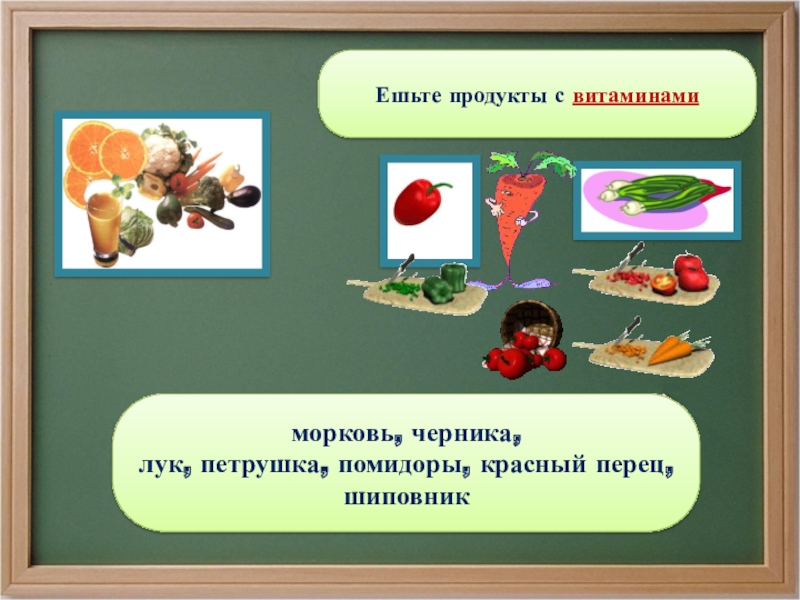 Ешьте продукты с витаминами

морковь, черника,
лук, петрушка, помидоры, красный перец,
шиповник